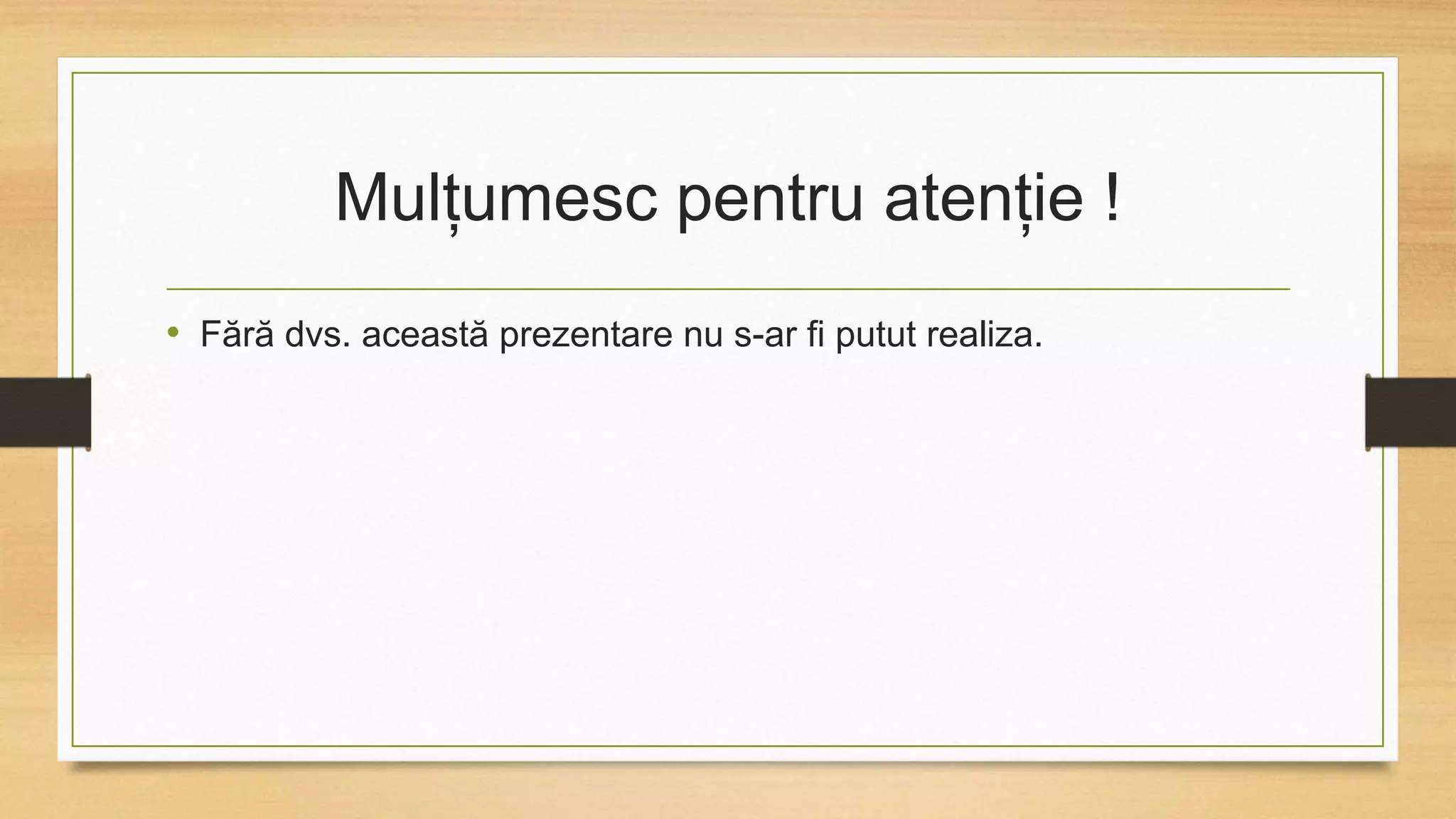 Mulțumesc pentru atenție !

• Fără dvs. această prezentare nu s-ar fi putut realiza.